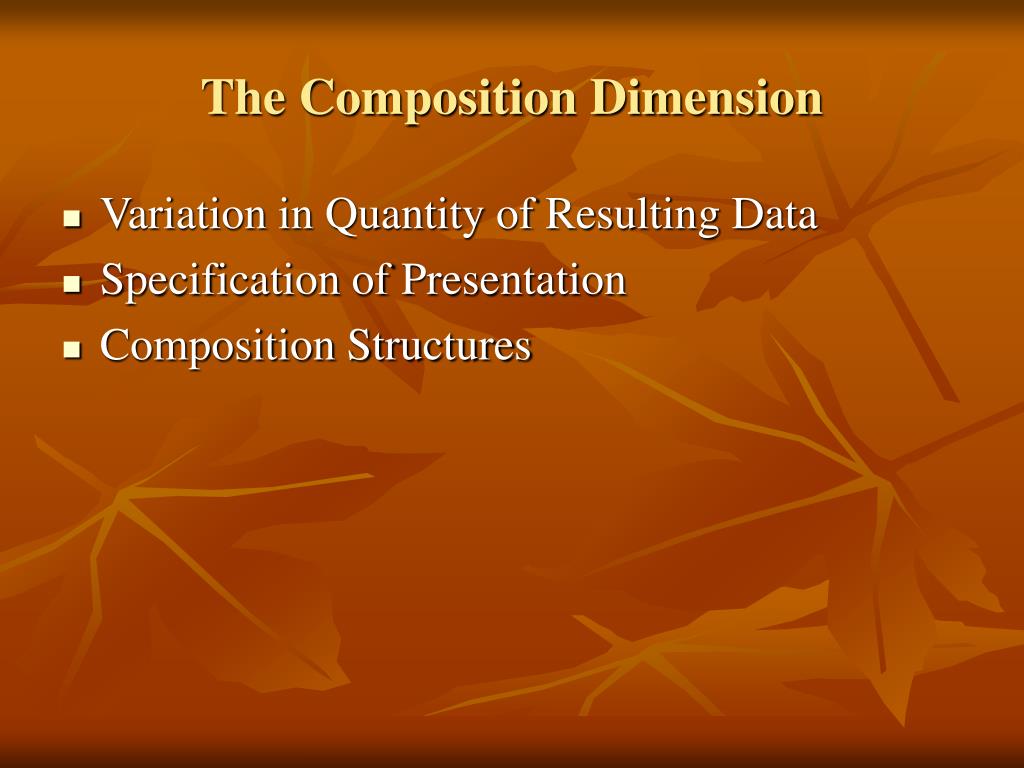 The Composition Dimension

- Variation in Quantity of Resulting Data
- Specification of Presentation
- Composition Structures